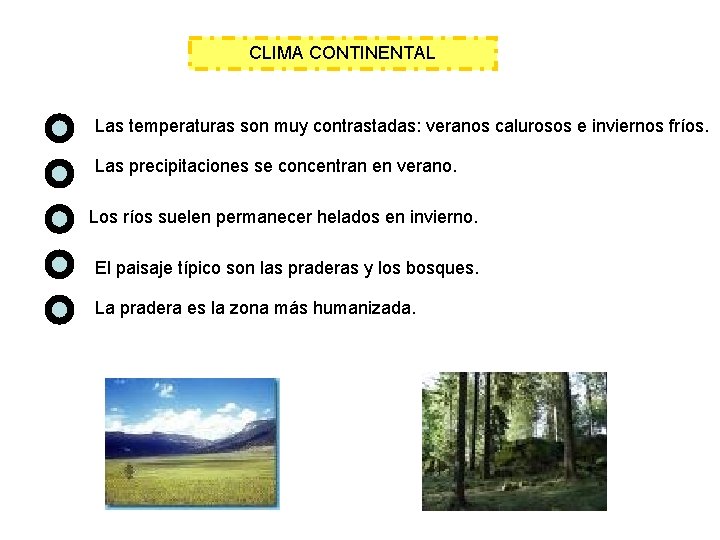 CLIMA CONTINENTAL

Las temperaturas son muy contrastadas: veranos calurosos e inviernos fríos.

Las precipitaciones se concentran en verano.

Los ríos suelen permanecer helados en invierno.

El paisaje típico son las praderas y los bosques.

La pradera es la zona más humanizada.